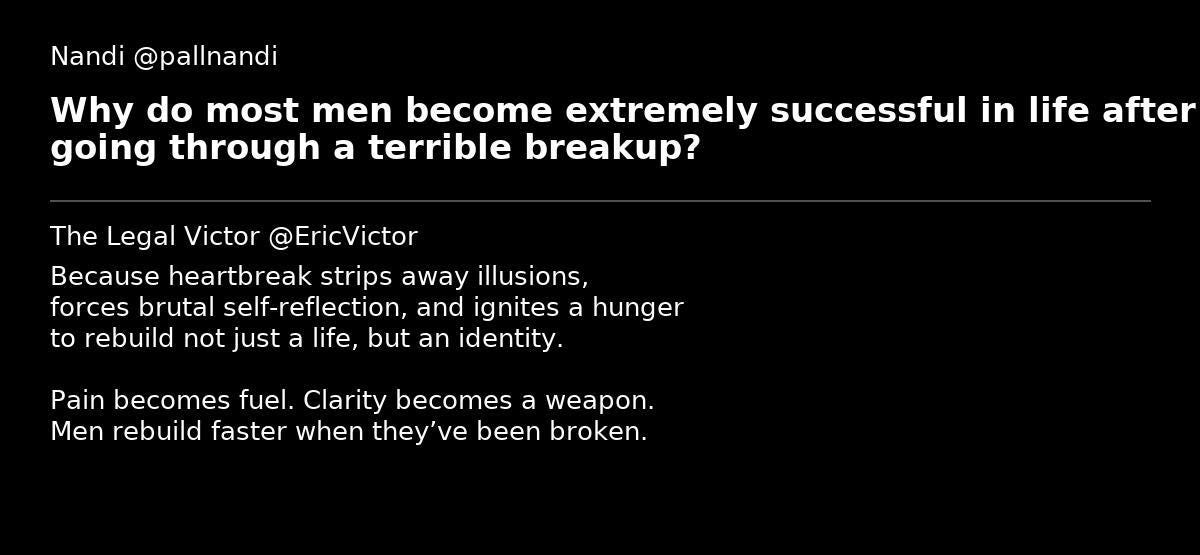 Nandi @pallnandi

Why do most men become extremely successful in life after going through a terrible breakup?

The Legal Victor @EricVictor

Because heartbreak strips away illusions, forces brutal self-reflection, and ignites a hunger to rebuild not just a life, but an identity.

Pain becomes fuel. Clarity becomes a weapon. Men rebuild faster when they’ve been broken.